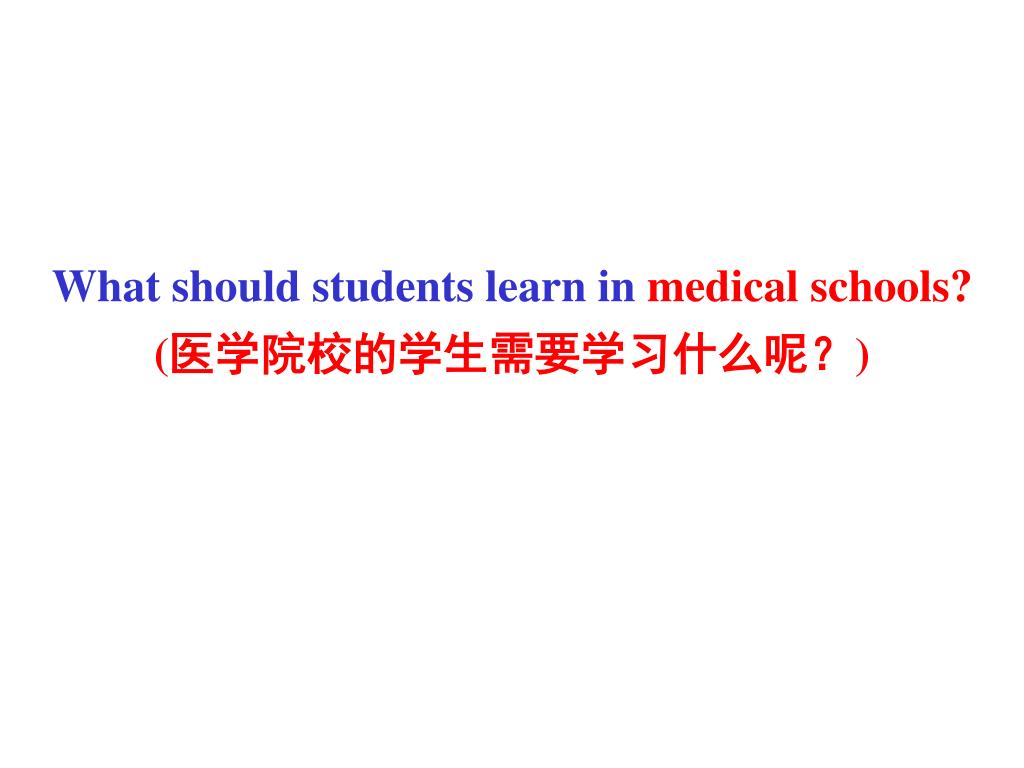 What should students learn in medical schools?
(医学院校的学生需要学习什么呢？)